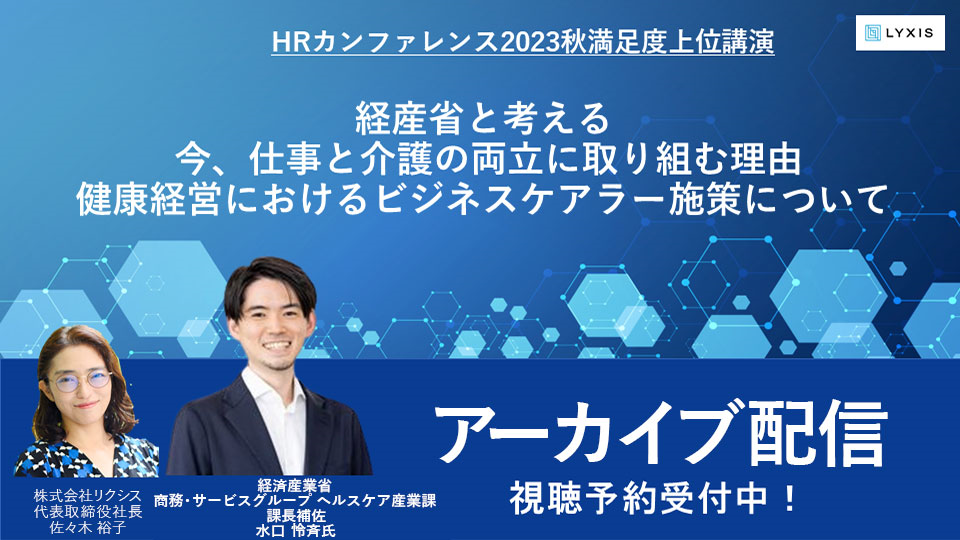 HRカンファレンス2023秋満足度上位講演

LYXIS

経産省と考える
今、仕事と介護の両立に取り組む理由
健康経営におけるビジネスケアラー施策について

株式会社リクシス
代表取締役社長
佐々木 裕子

経済産業省
商務・サービスグループ ヘルスケア産業課
課長補佐
水口 怜斉氏

アーカイブ配信
視聴予約受付中！